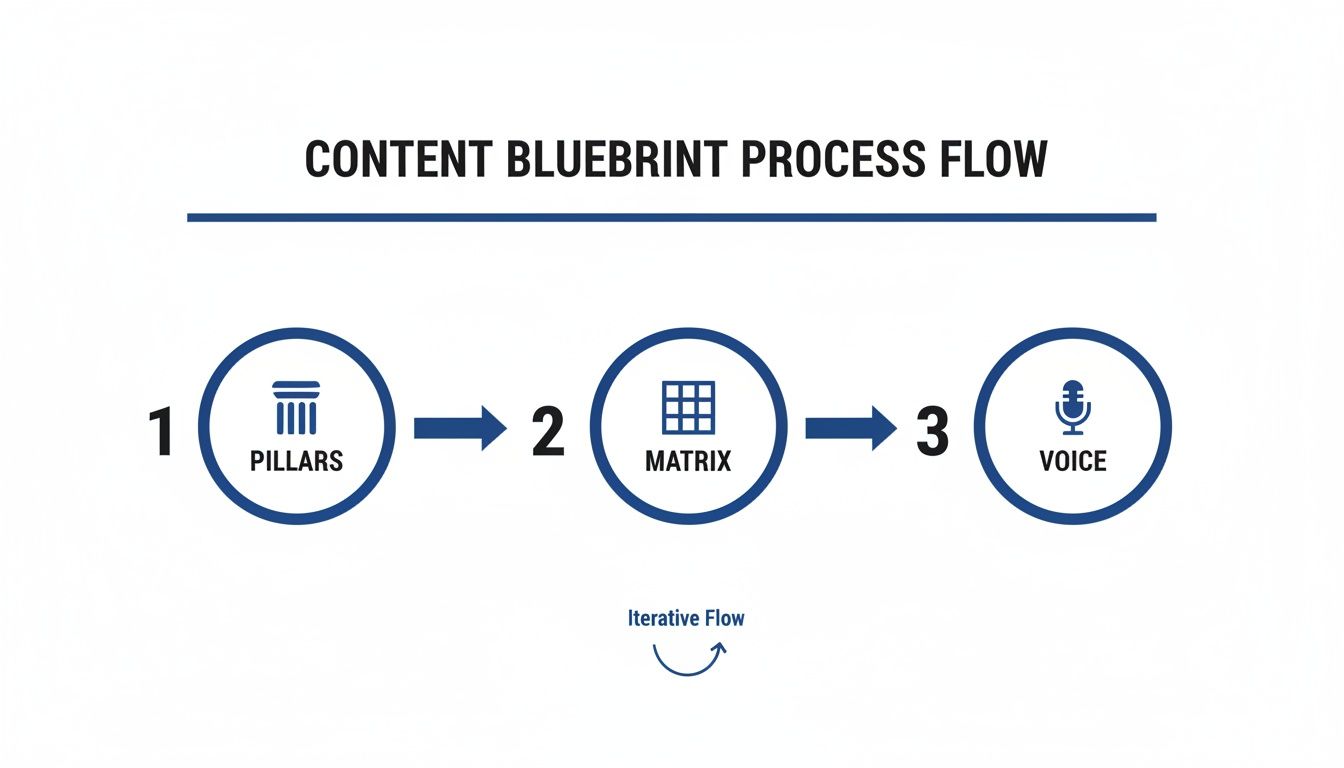 CONTENT BLUEBRINT PROCESS FLOW

1 PILLARS

2 MATRIX

3 VOICE

Iterative Flow